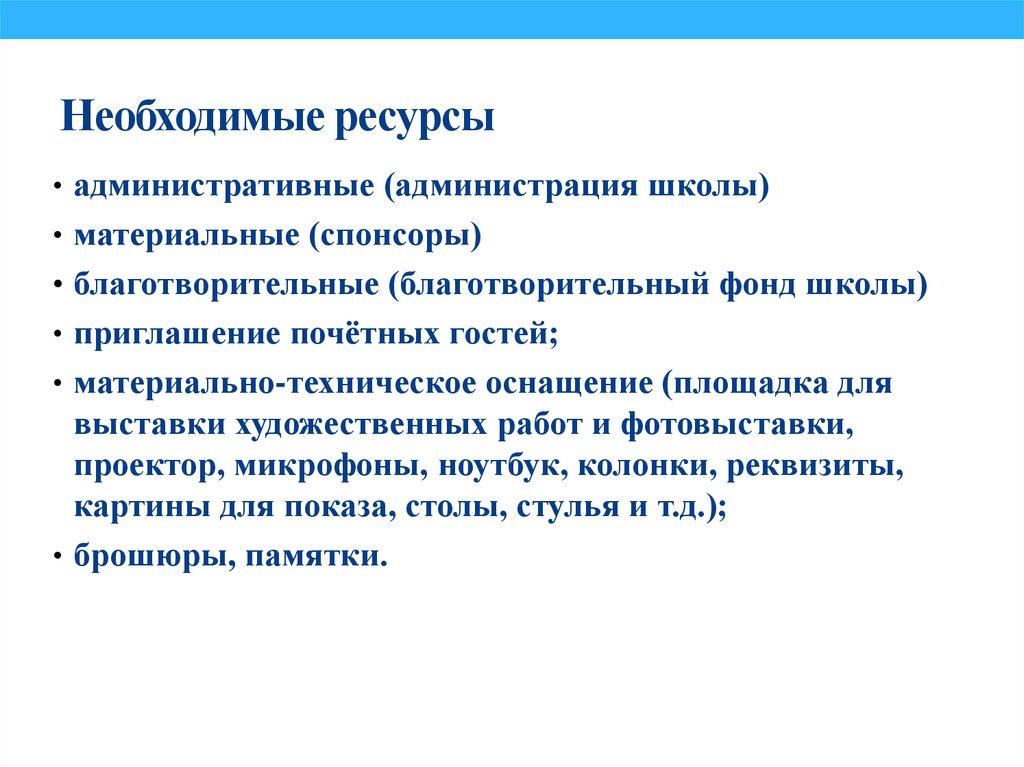 Необходимые ресурсы

• административные (администрация школы)
• материальные (спонсоры)
• благотворительные (благотворительный фонд школы)
• приглашение почётных гостей;
• материально-техническое оснащение (площадка для выставки художественных работ и фотовыставки, проектор, микрофоны, ноутбук, колонки, реквизиты, картины для показа, столы, стулья и т.д.);
• брошюры, памятки.